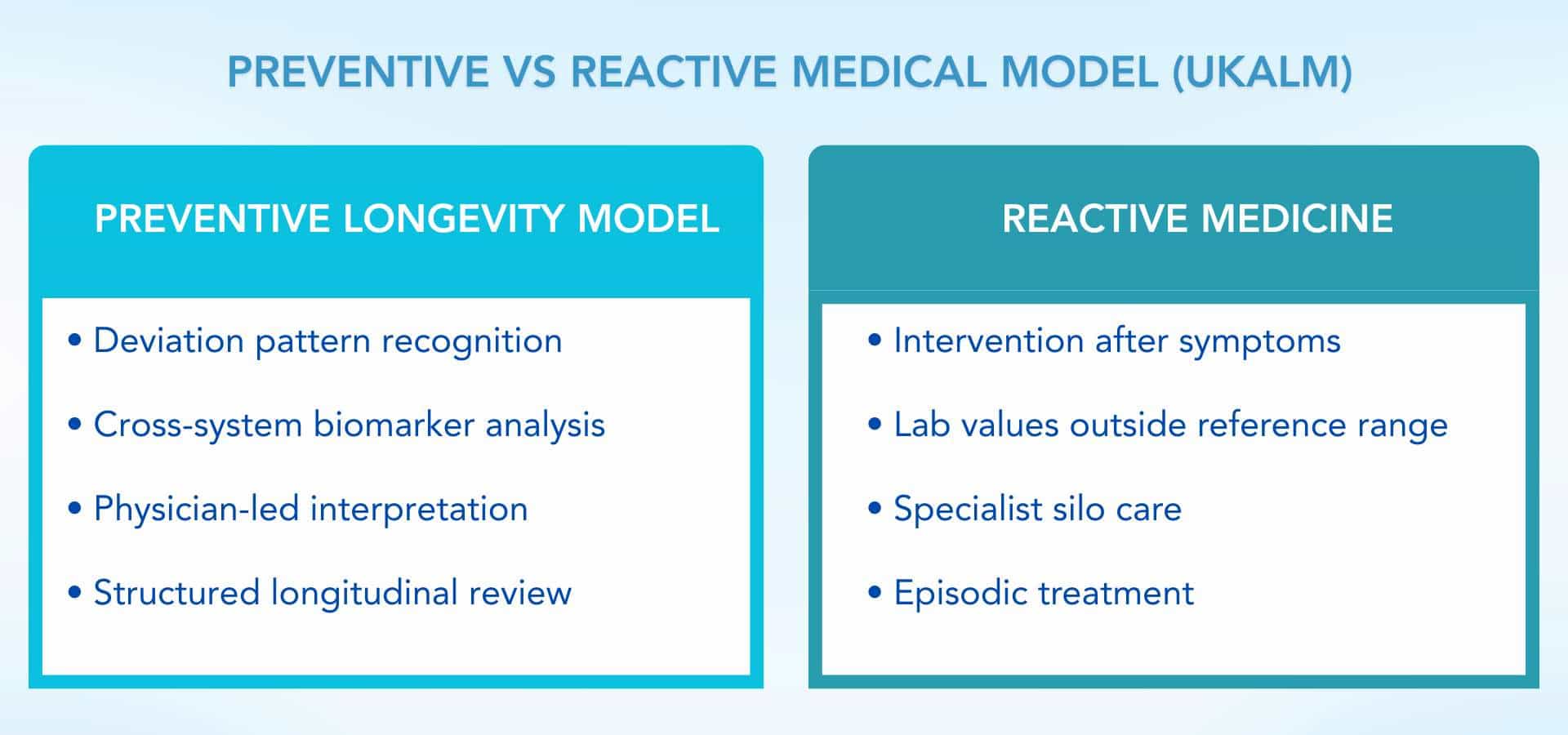 PREVENTIVE VS REACTIVE MEDICAL MODEL (UKALM)

PREVENTIVE LONGEVITY MODEL

• Deviation pattern recognition
• Cross-system biomarker analysis
• Physician-led interpretation
• Structured longitudinal review

REACTIVE MEDICINE

• Intervention after symptoms
• Lab values outside reference range
• Specialist silo care
• Episodic treatment